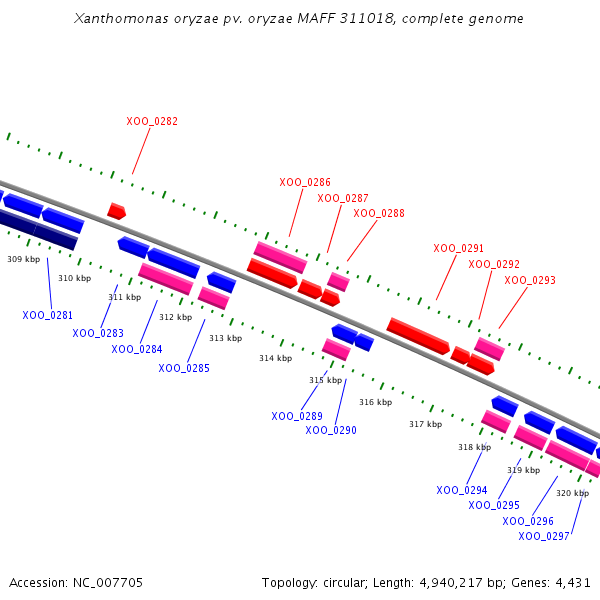 Xanthomonas oryzae pv. oryzae MAFF 311018, complete genome

XOO_0282

XOO_0286
XOO_0287
XOO_0288

XOO_0291
XOO_0292
XOO_0293

309 kbp
310 kbp
311 kbp
312 kbp
313 kbp
314 kbp
315 kbp
316 kbp
317 kbp
318 kbp
319 kbp
320 kbp

XOO_0281
XOO_0283
XOO_0284
XOO_0285
XOO_0289
XOO_0290
XOO_0294
XOO_0295
XOO_0296
XOO_0297

Accession: NC_007705

Topology: circular; Length: 4,940,217 bp; Genes: 4,431